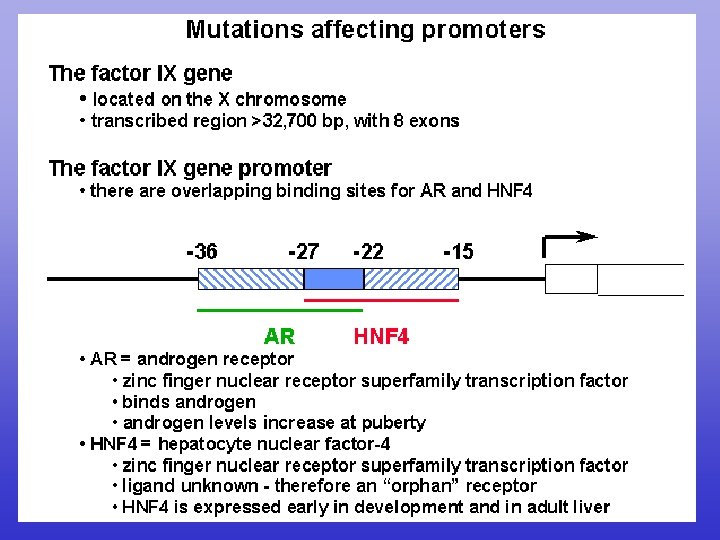 Mutations affecting promoters

The factor IX gene
• located on the X chromosome
• transcribed region >32,700 bp, with 8 exons

The factor IX gene promoter
• there are overlapping binding sites for AR and HNF4

-36 -27 -22 -15

AR HNF4

• AR = androgen receptor
• zinc finger nuclear receptor superfamily transcription factor
• binds androgen
• androgen levels increase at puberty
• HNF4 = hepatocyte nuclear factor-4
• zinc finger nuclear receptor superfamily transcription factor
• ligand unknown - therefore an "orphan" receptor
• HNF4 is expressed early in development and in adult liver